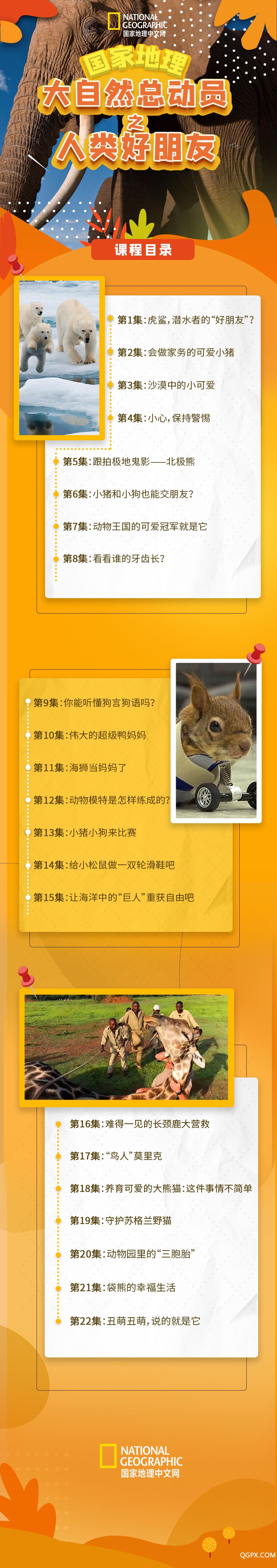 NATIONAL GEOGRAPHIC
国家地理中文网

国家地理
大自然总动员
之
人类好朋友

课程目录

第1集：虎鲨，潜水者的“好朋友”？
第2集：会做家务的可爱小猪
第3集：沙漠中的小可爱
第4集：小心，保持警惕
第5集：跟拍极地鬼影——北极熊
第6集：小猪和小狗也能交朋友？
第7集：动物王国的可爱冠军就是它
第8集：看看谁的牙齿长？

第9集：你能听懂狗言狗语吗？
第10集：伟大的超级鸭妈妈
第11集：海狮当妈妈了
第12集：动物模特是怎样练成的？
第13集：小猪小狗来比赛
第14集：给小松鼠做一双轮滑鞋吧
第15集：让海洋中的“巨人”重获自由吧

第16集：难得一见的长颈鹿大营救
第17集：“鸟人”莫里克
第18集：养育可爱的大熊猫：这件事情不简单
第19集：守护苏格兰野猫
第20集：动物园里的“三胞胎”
第21集：袋熊的幸福生活
第22集：丑萌丑萌，说的就是它

NATIONAL GEOGRAPHIC
国家地理中文网

QGPX.COM